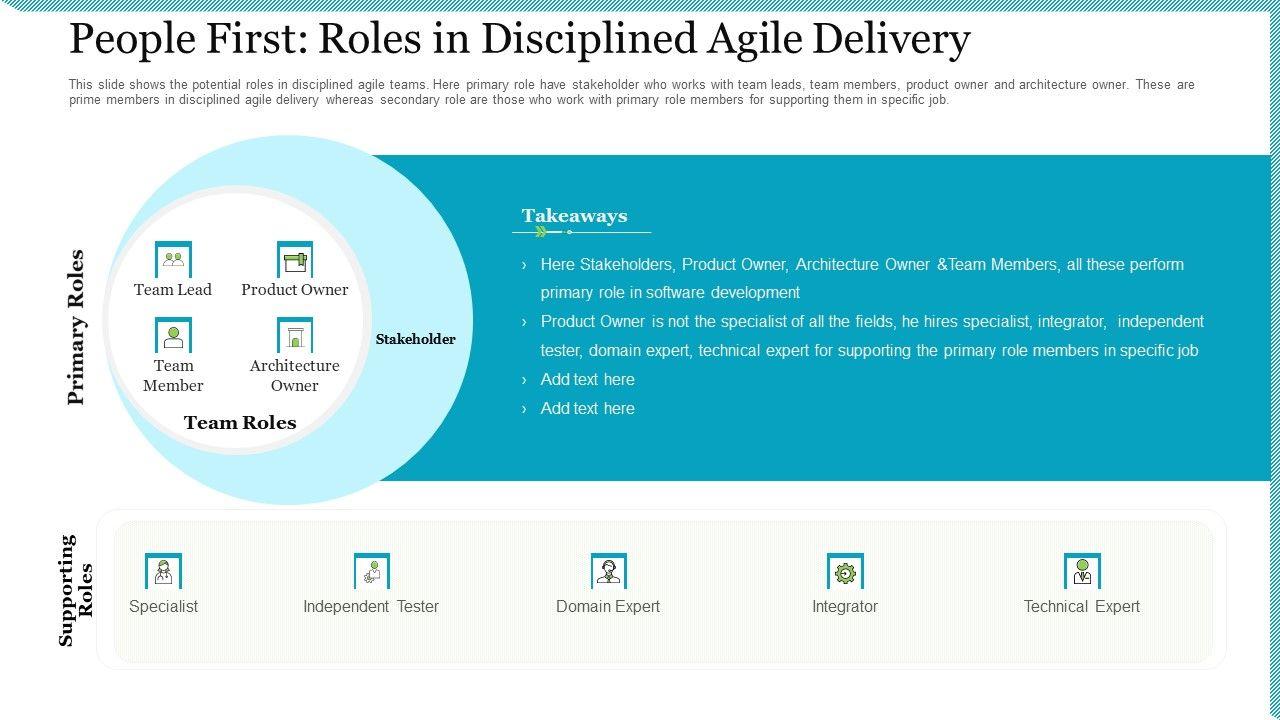 People First: Roles in Disciplined Agile Delivery

This slide shows the potential roles in disciplined agile teams. Here primary role have stakeholder who works with team leads, team members, product owner and architecture owner. These are prime members in disciplined agile delivery whereas secondary role are those who work with primary role members for supporting them in specific job.

Primary Roles

Team Lead

Product Owner

Team Member

Architecture Owner

Team Roles

Stakeholder

Takeaways

› Here Stakeholders, Product Owner, Architecture Owner &Team Members, all these perform primary role in software development

› Product Owner is not the specialist of all the fields, he hires specialist, integrator, independent tester, domain expert, technical expert for supporting the primary role members in specific job

› Add text here

› Add text here

Supporting Roles

Specialist

Independent Tester

Domain Expert

Integrator

Technical Expert